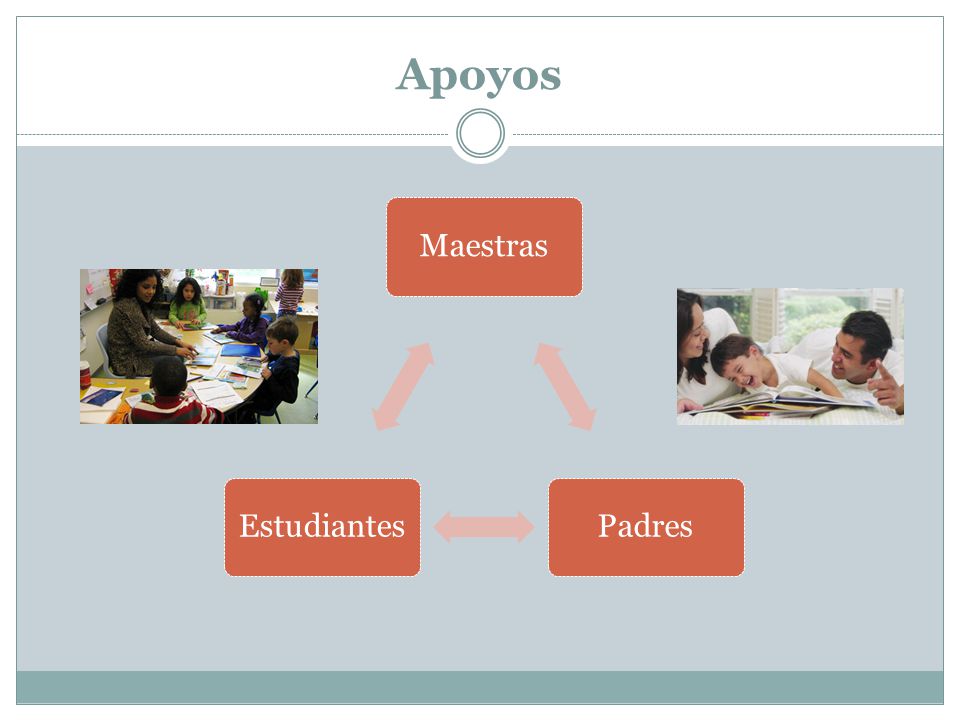 Apoyos

Maestras

Estudiantes

Padres